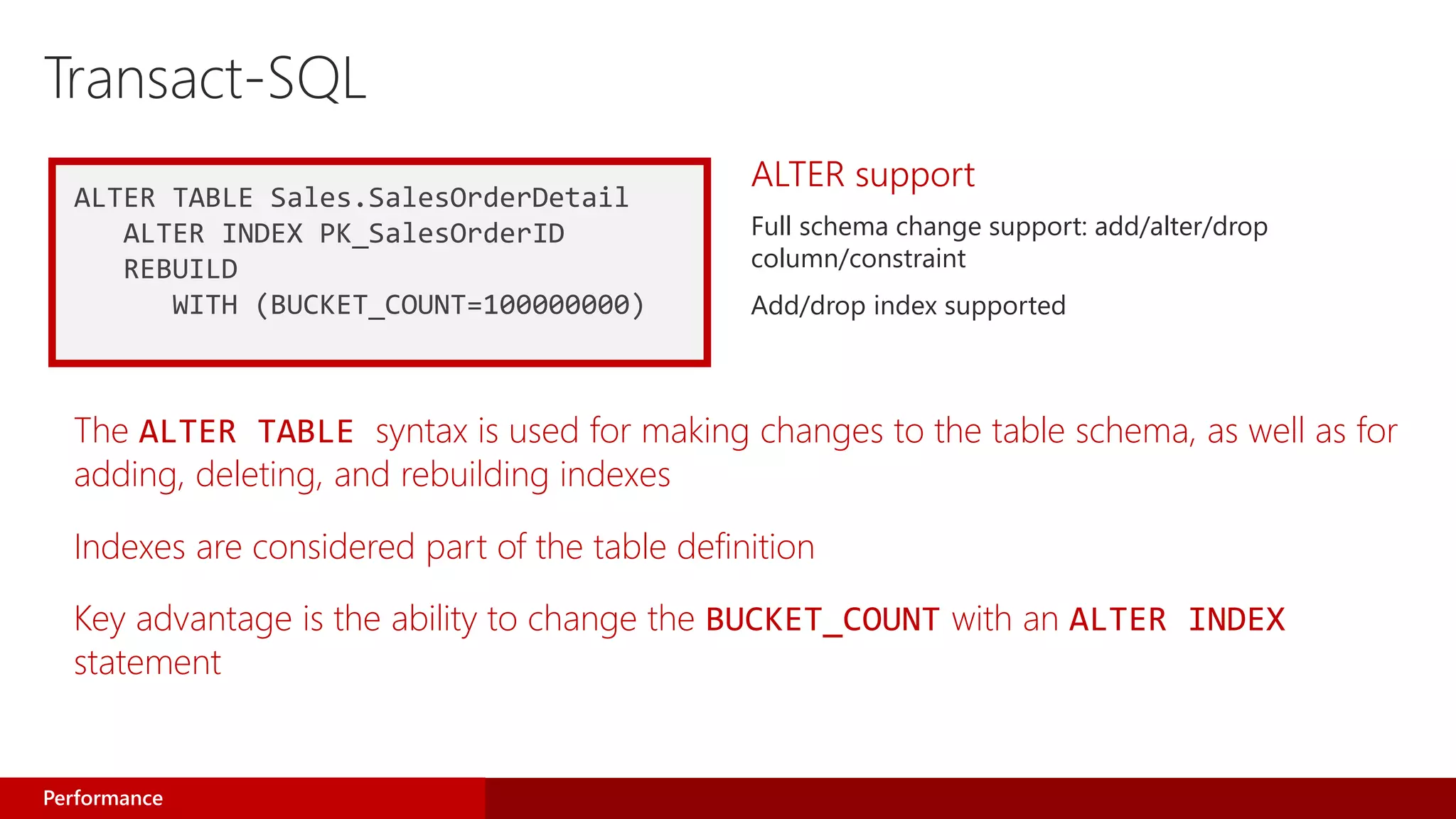 Transact-SQL

ALTER TABLE Sales.SalesOrderDetail
ALTER INDEX PK_SalesOrderID
REBUILD
WITH (BUCKET_COUNT=100000000)

ALTER support

Full schema change support: add/alter/drop column/constraint

Add/drop index supported

The ALTER TABLE syntax is used for making changes to the table schema, as well as for adding, deleting, and rebuilding indexes

Indexes are considered part of the table definition

Key advantage is the ability to change the BUCKET_COUNT with an ALTER INDEX statement

Performance